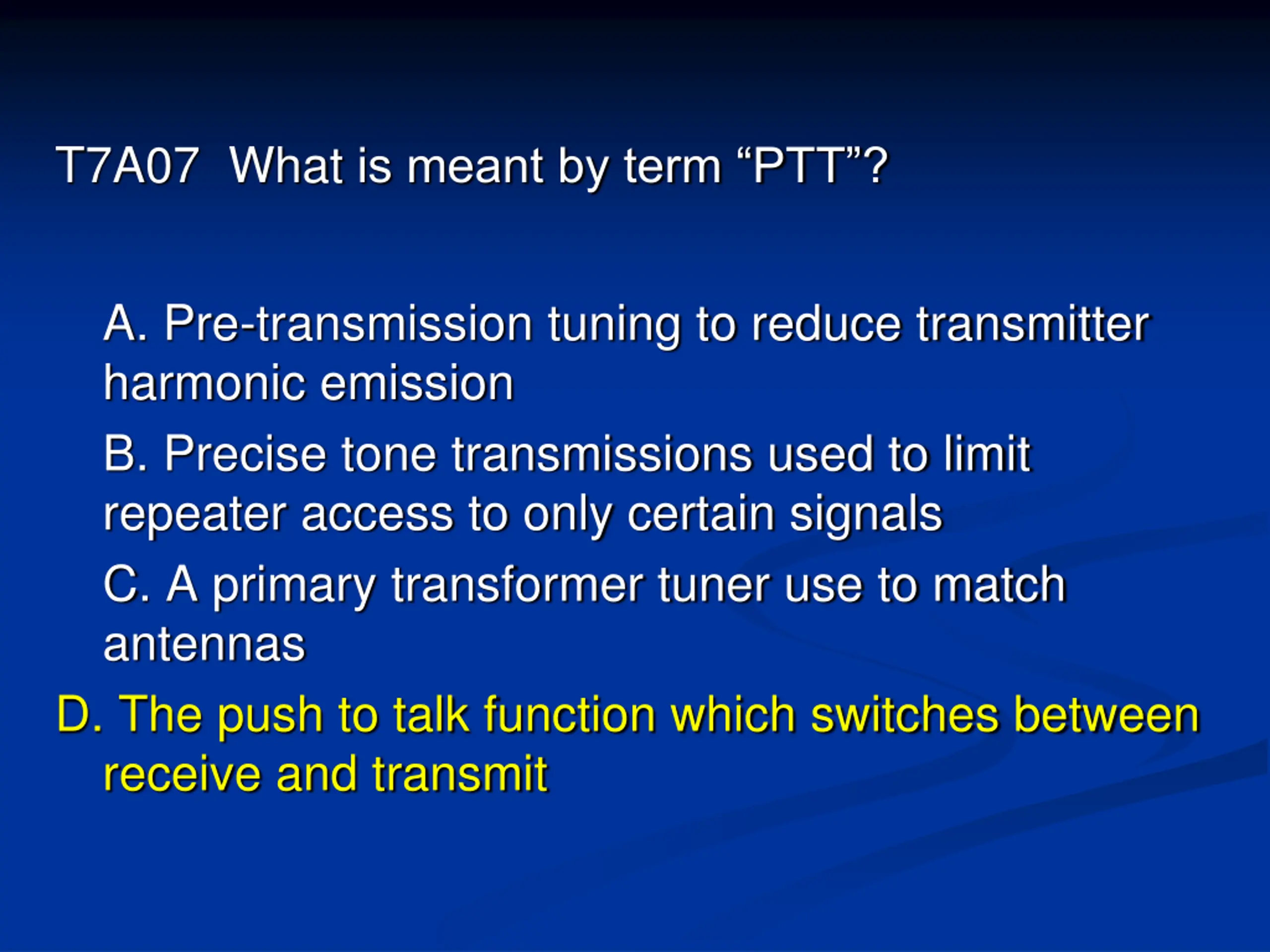 T7A07 What is meant by term “PTT”?

A. Pre-transmission tuning to reduce transmitter harmonic emission

B. Precise tone transmissions used to limit repeater access to only certain signals

C. A primary transformer tuner use to match antennas

D. The push to talk function which switches between receive and transmit